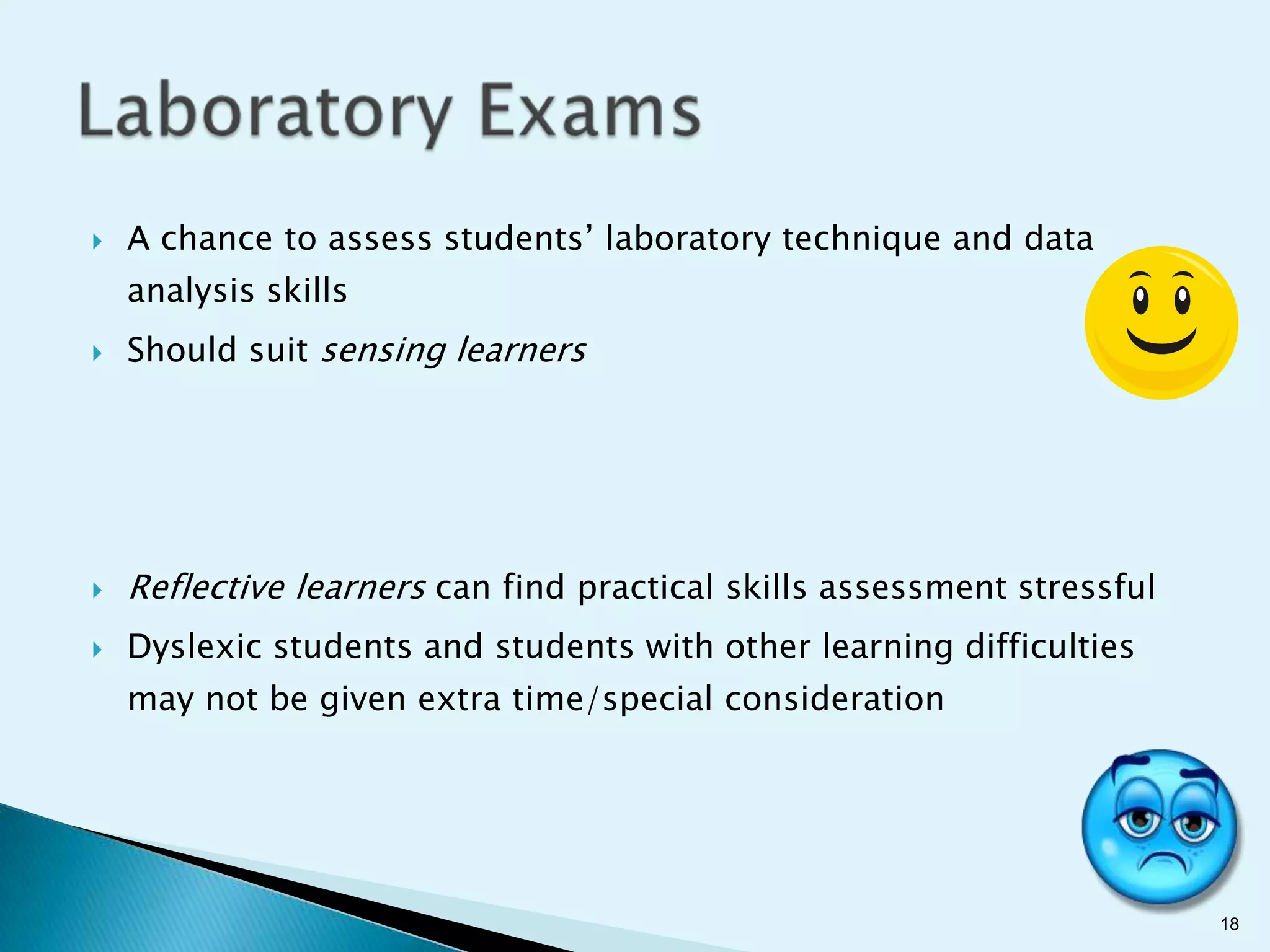 Laboratory Exams

A chance to assess students’ laboratory technique and data analysis skills

Should suit sensing learners

Reflective learners can find practical skills assessment stressful

Dyslexic students and students with other learning difficulties may not be given extra time/special consideration

18